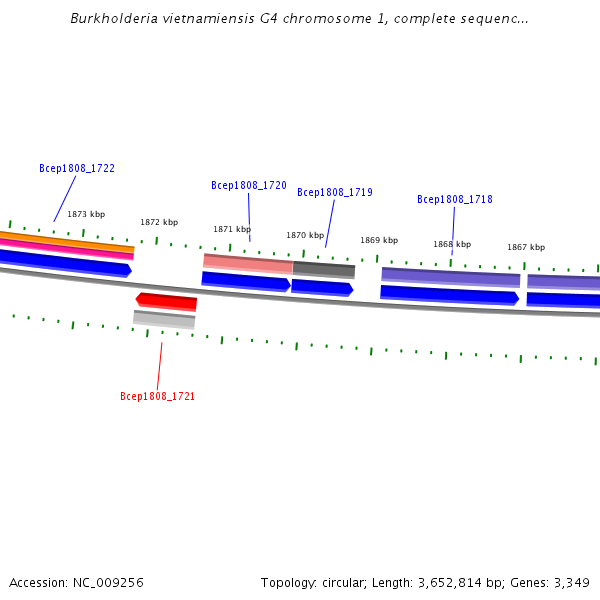 Burkholderia vietnamiensis G4 chromosome 1, complete sequenc...

Bcep1808_1722

Bcep1808_1720

Bcep1808_1719

Bcep1808_1718

1873 kbp

1872 kbp

1871 kbp

1870 kbp

1869 kbp

1868 kbp

1867 kbp

Bcep1808_1721

Accession: NC_009256

Topology: circular; Length: 3,652,814 bp; Genes: 3,349